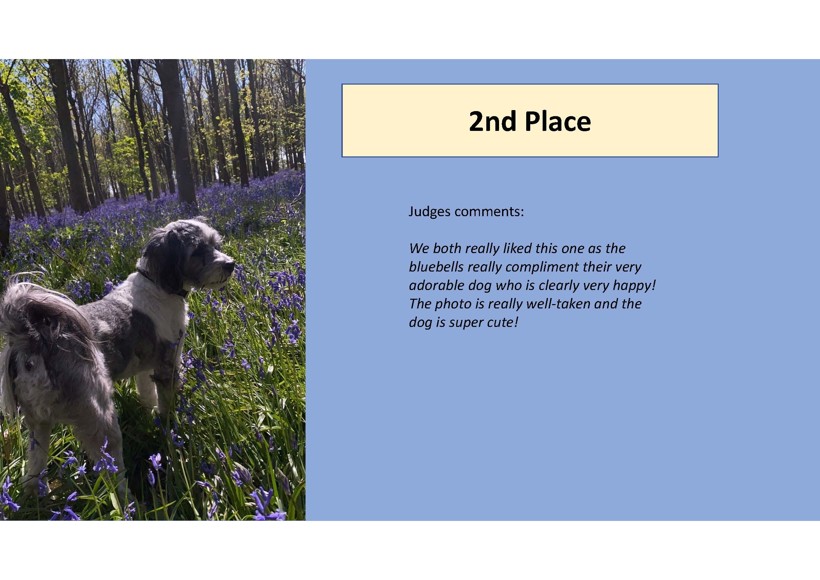 2nd Place

Judges comments:

We both really liked this one as the bluebells really compliment their very adorable dog who is clearly very happy! The photo is really well-taken and the dog is super cute!